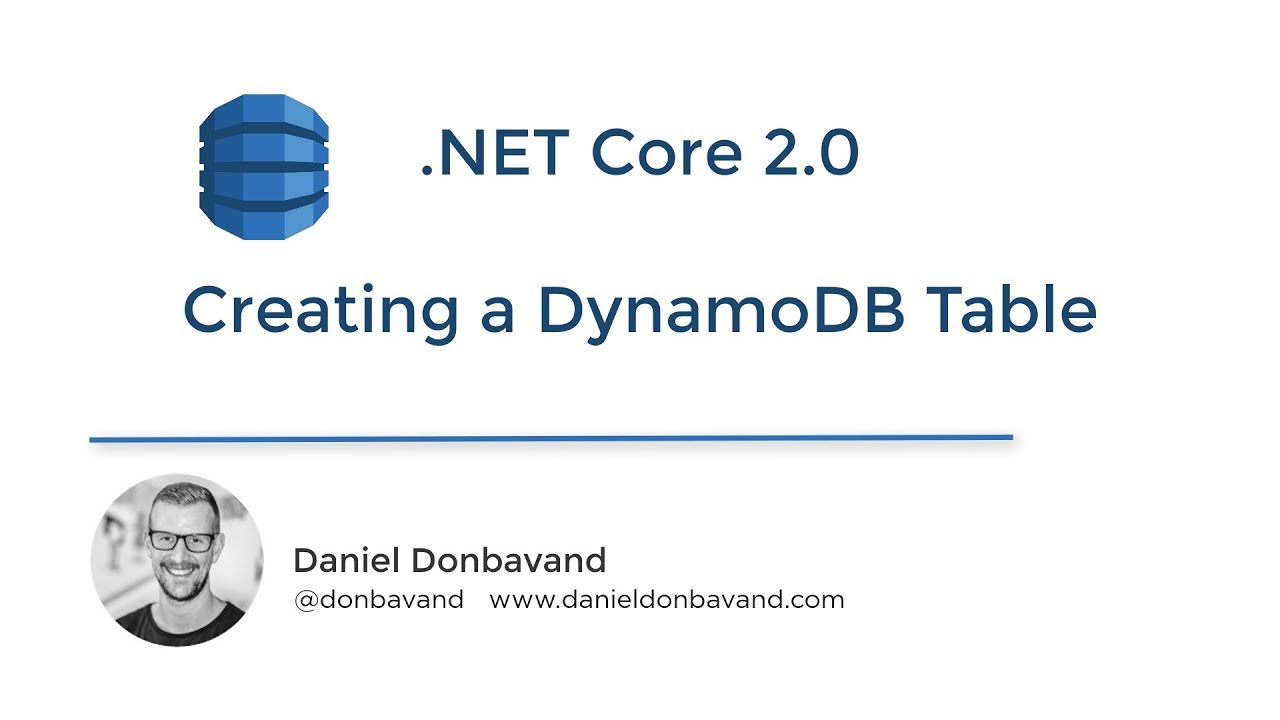 .NET Core 2.0

Creating a DynamoDB Table

Daniel Donbavand
@donbavand www.danieldonbavand.com